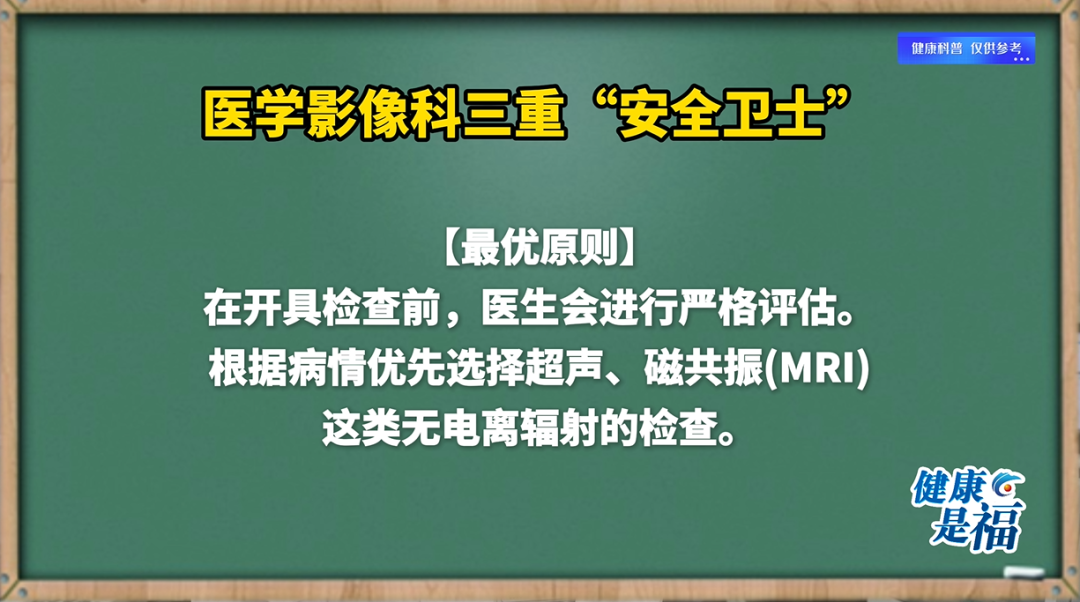 健康科普 仅供参考

医学影像科三重“安全卫士”

【最优原则】
在开具检查前，医生会进行严格评估。
根据病情优先选择超声、磁共振(MRI)
这类无电离辐射的检查。

健康是福